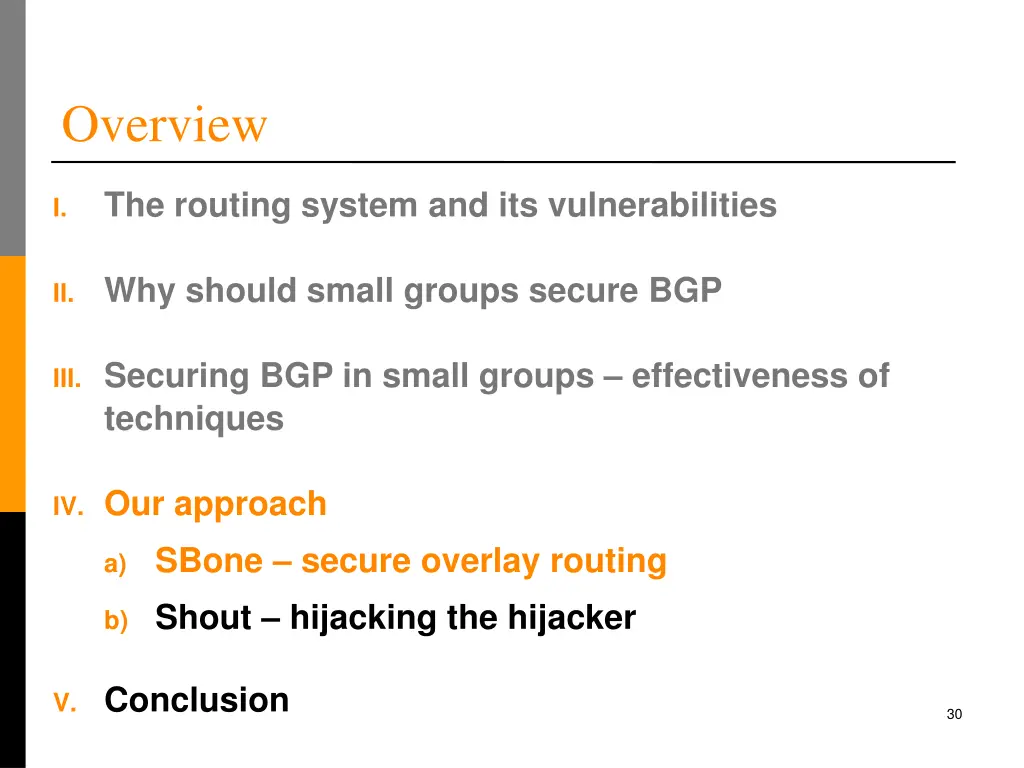 Overview

I. The routing system and its vulnerabilities

II. Why should small groups secure BGP

III. Securing BGP in small groups – effectiveness of techniques

IV. Our approach

a) SBone – secure overlay routing

b) Shout – hijacking the hijacker

V. Conclusion

30